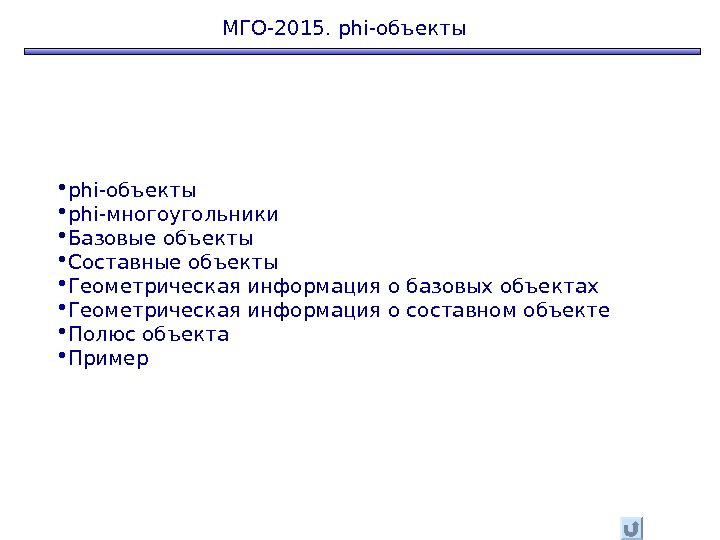 МГО-2015. phi-объекты

• phi-объекты
• phi-многоугольники
• Базовые объекты
• Составные объекты
• Геометрическая информация о базовых объектах
• Геометрическая информация о составном объекте
• Полюс объекта
• Пример